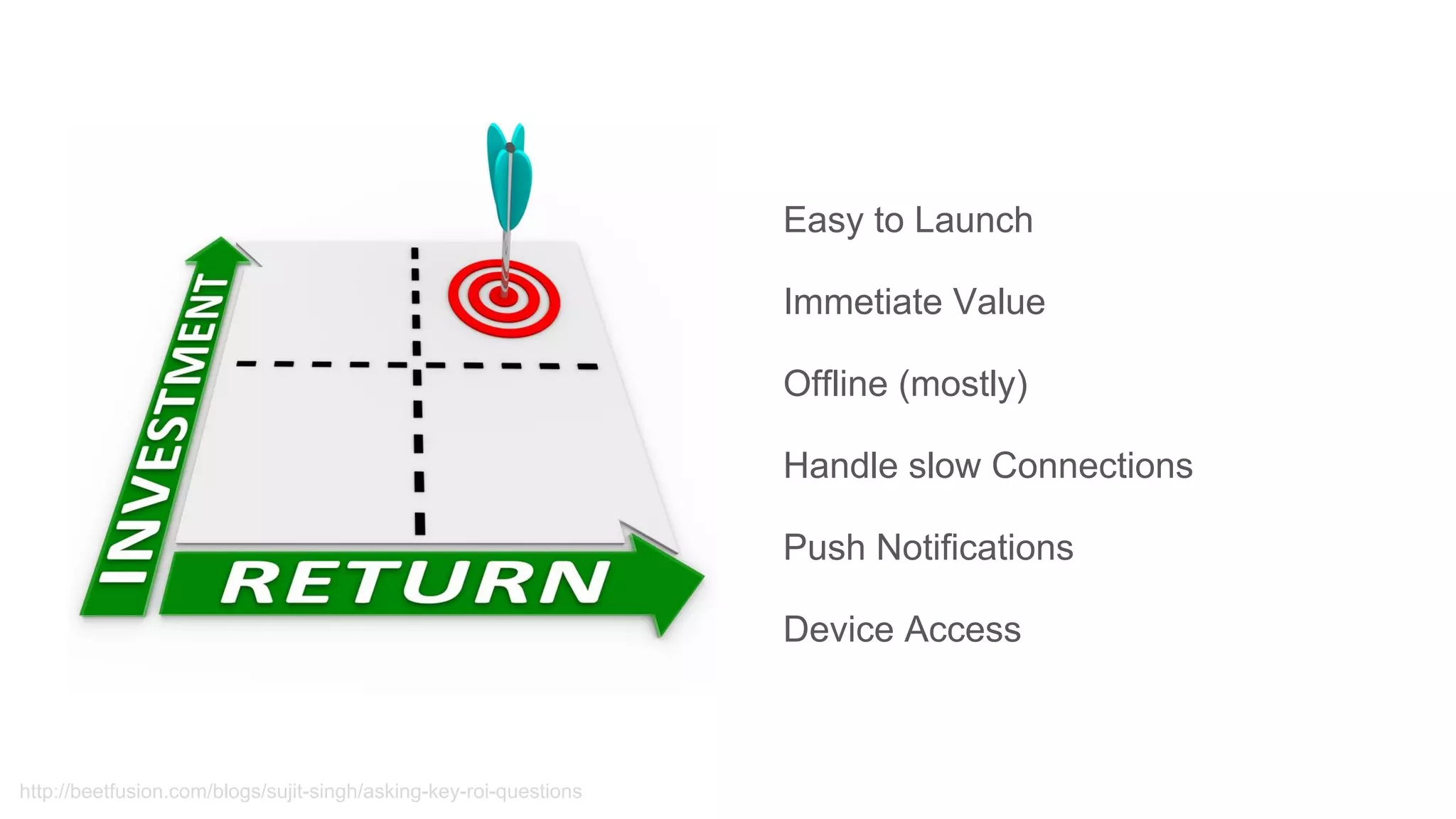 INVESTMENT

RETURN

Easy to Launch

Immetiate Value

Offline (mostly)

Handle slow Connections

Push Notifications

Device Access

http://beetfusion.com/blogs/sujit-singh/asking-key-roi-questions